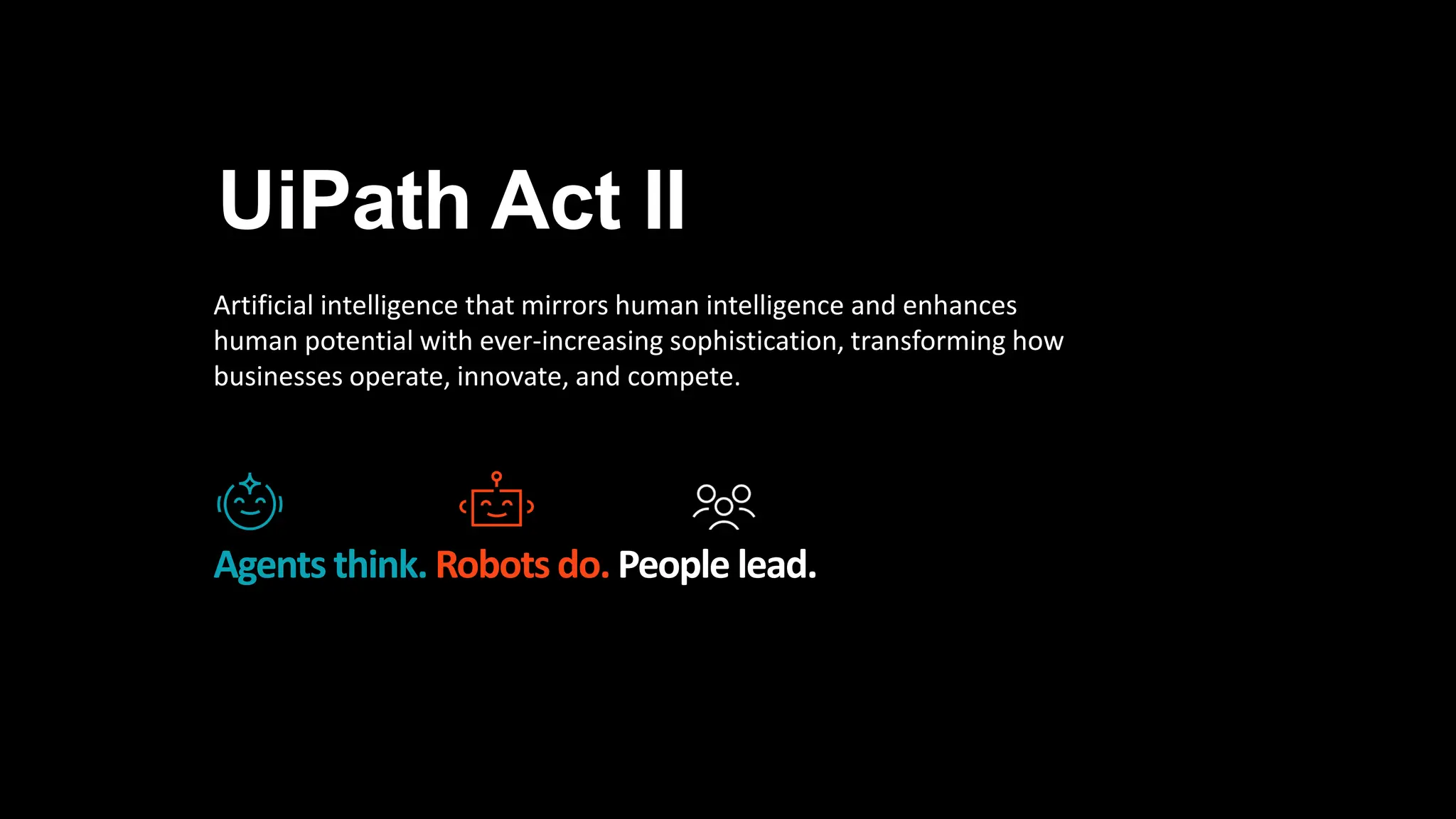 UiPath Act II

Artificial intelligence that mirrors human intelligence and enhances human potential with ever-increasing sophistication, transforming how businesses operate, innovate, and compete.

Agents think. Robots do. People lead.